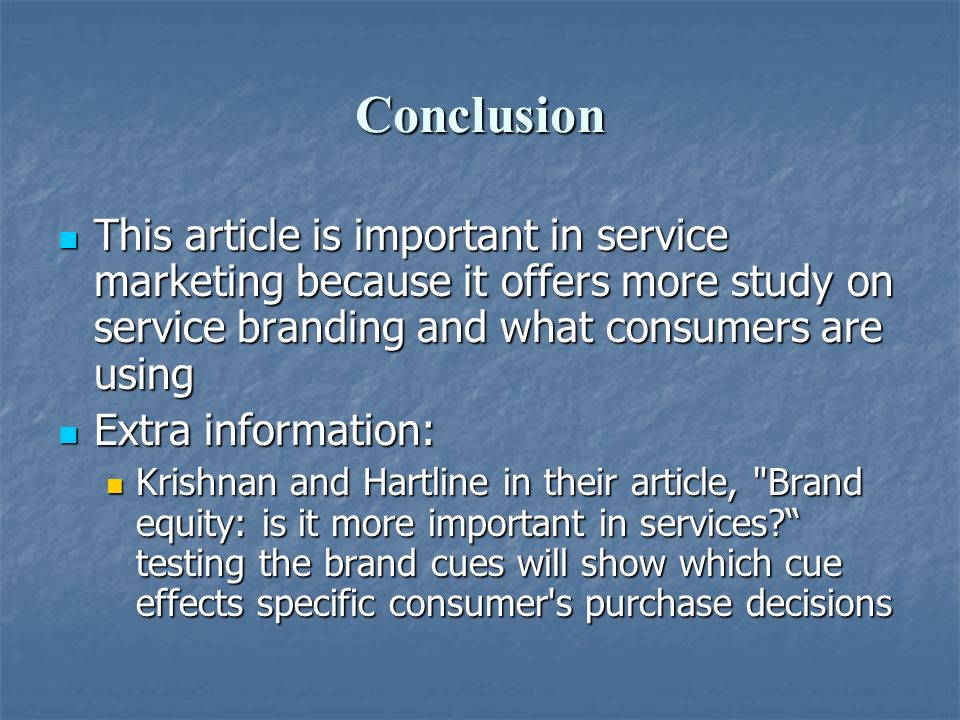 Conclusion

This article is important in service marketing because it offers more study on service branding and what consumers are using

Extra information:

Krishnan and Hartline in their article, "Brand equity: is it more important in services?“ testing the brand cues will show which cue effects specific consumer's purchase decisions